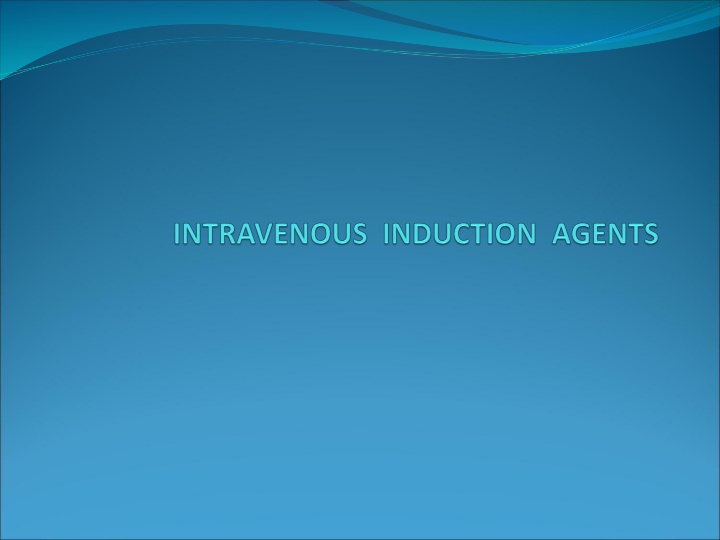 INTRAVENOUS INDUCTION AGENTS